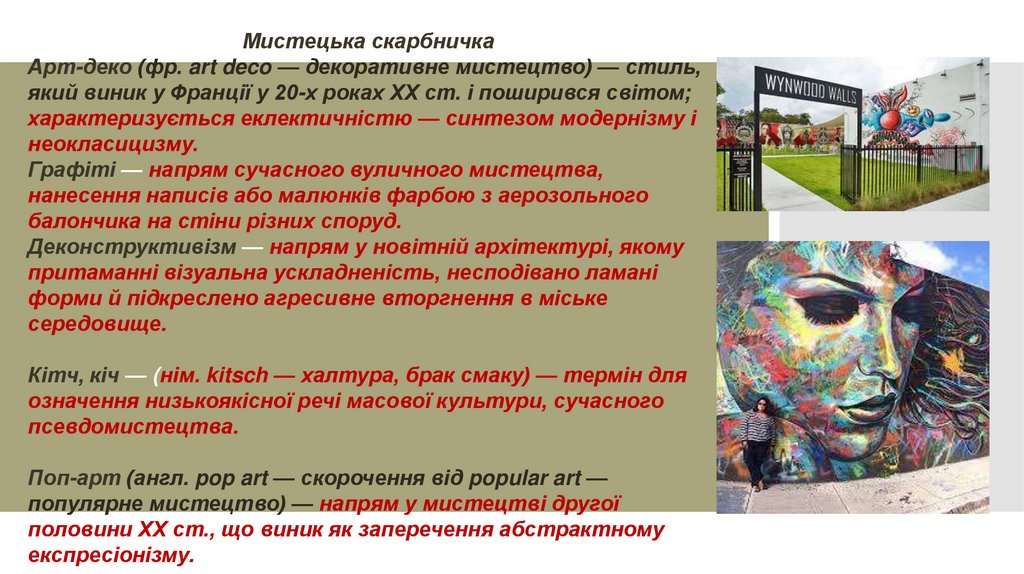 Мистецька скарбничка

Арт-деко (фр. art deco — декоративне мистецтво) — стиль, який виник у Франції у 20-х роках XX ст. і поширився світом; характеризується еклектичністю — синтезом модернізму і неокласицизму.
Графіті — напрям сучасного вуличного мистецтва, нанесення написів або малюнків фарбою з аерозольного балончика на стіни різних споруд.
Деконструктивізм — напрям у новітній архітектурі, якому притаманні візуальна ускладненість, несподівано ламані форми й підкреслено агресивне вторгнення в міське середовище.

Кітч, кіч — (нім. kitsch — халтура, брак смаку) — термін для означення низькоякісної речі масової культури, сучасного псевдомистецтва.

Поп-арт (англ. pop art — скорочення від popular art — популярне мистецтво) — напрям у мистецтві другої половини XX ст., що виник як заперечення абстрактному експресіонізму.

WYNWOOD WALLS